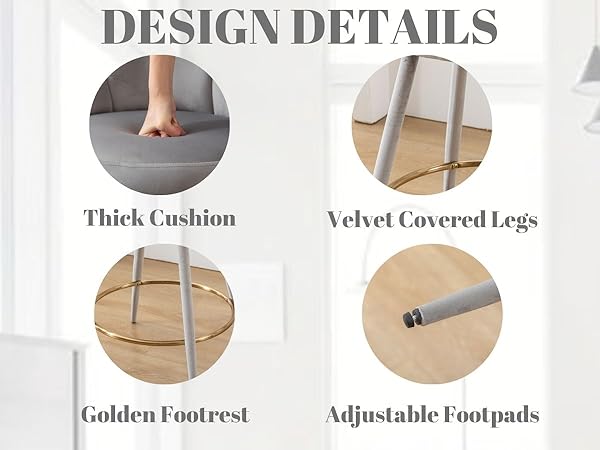 DESIGN DETAILS

Thick Cushion

Velvet Covered Legs

Golden Footrest

Adjustable Footpads